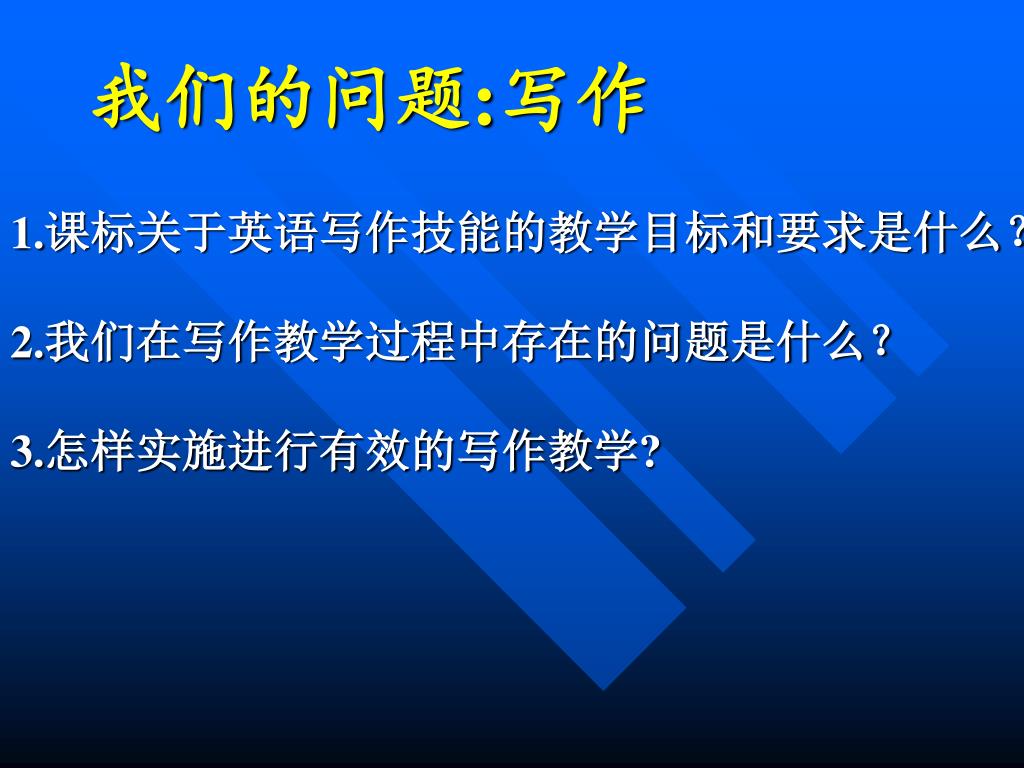 我们的问题:写作

1.课标关于英语写作技能的教学目标和要求是什么？

2.我们在写作教学过程中存在的问题是什么？

3.怎样实施进行有效的写作教学?